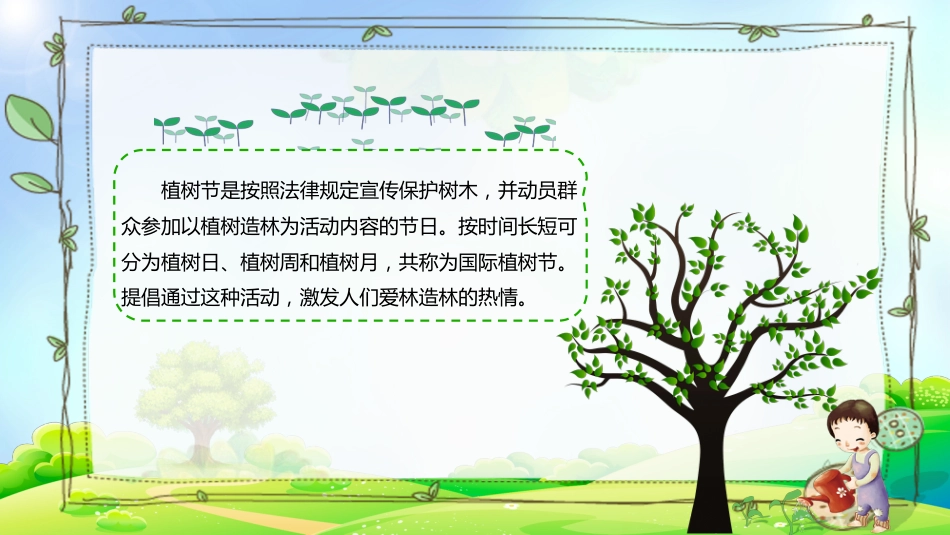 植树节是按照法律规定宣传保护树木，并动员群众参加以植树造林为活动内容的节日。按时间长短可分为植树日、植树周和植树月，共称为国际植树节。提倡通过这种活动，激发人们爱林造林的热情。